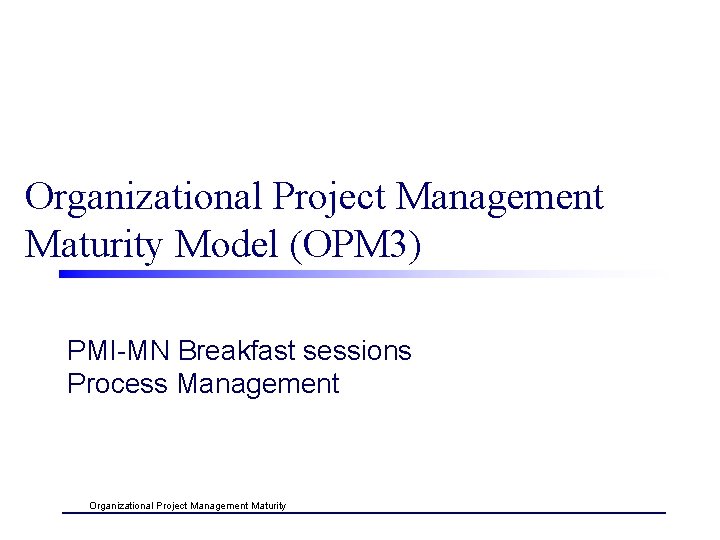 Organizational Project Management Maturity Model (OPM3)

PMI-MN Breakfast sessions
Process Management

Organizational Project Management Maturity